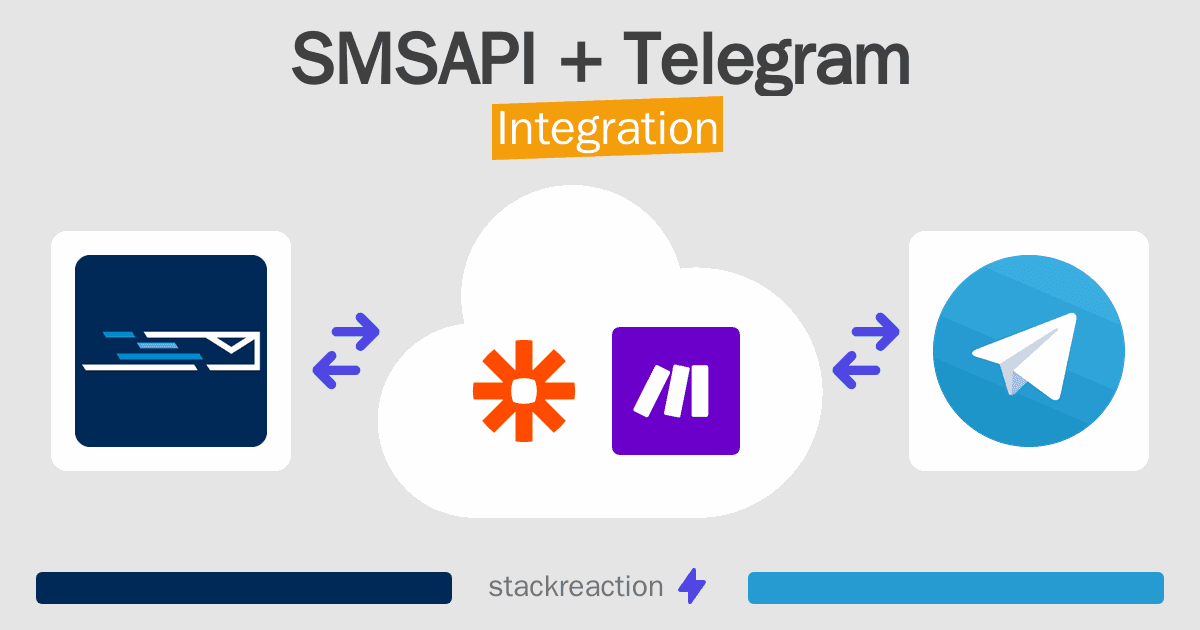 SMSAPI + Telegram
Integration

stackreaction